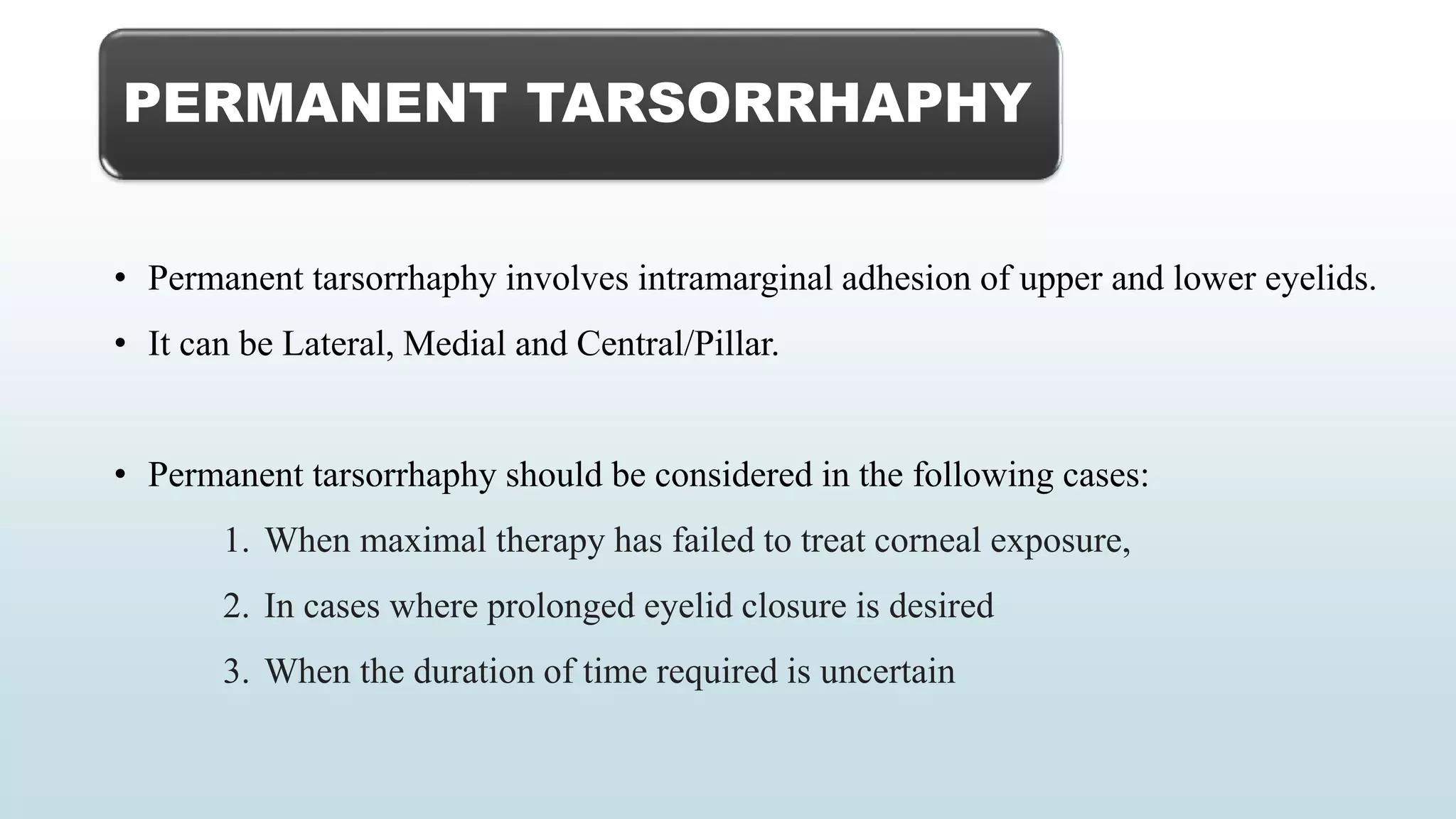 PERMANENT TARSORRHAPHY

• Permanent tarsorrhaphy involves intramarginal adhesion of upper and lower eyelids.

• It can be Lateral, Medial and Central/Pillar.

• Permanent tarsorrhaphy should be considered in the following cases:

1. When maximal therapy has failed to treat corneal exposure,

2. In cases where prolonged eyelid closure is desired

3. When the duration of time required is uncertain